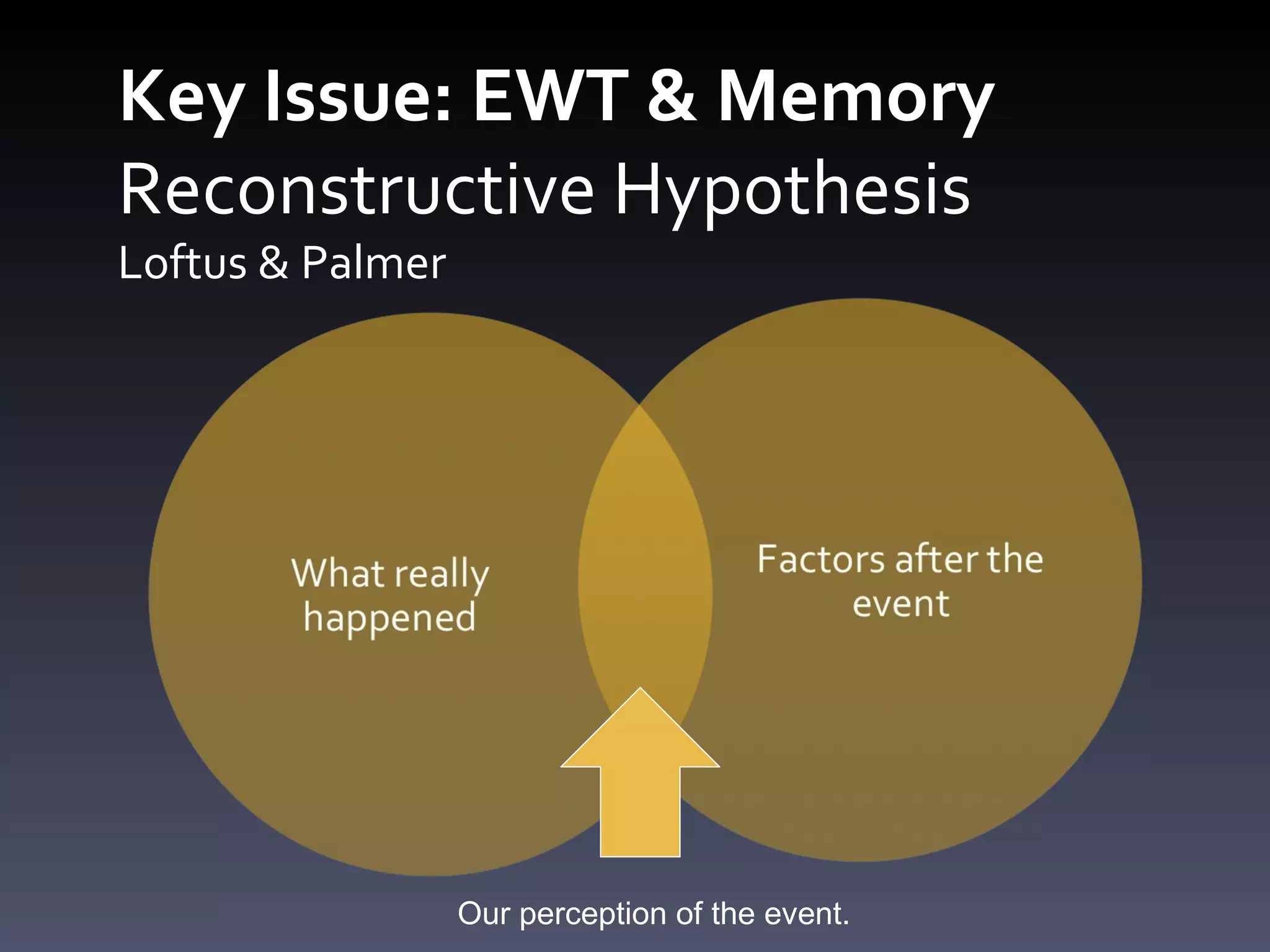 Key Issue: EWT & Memory
Reconstructive Hypothesis
Loftus & Palmer

What really happened

Factors after the event

Our perception of the event.